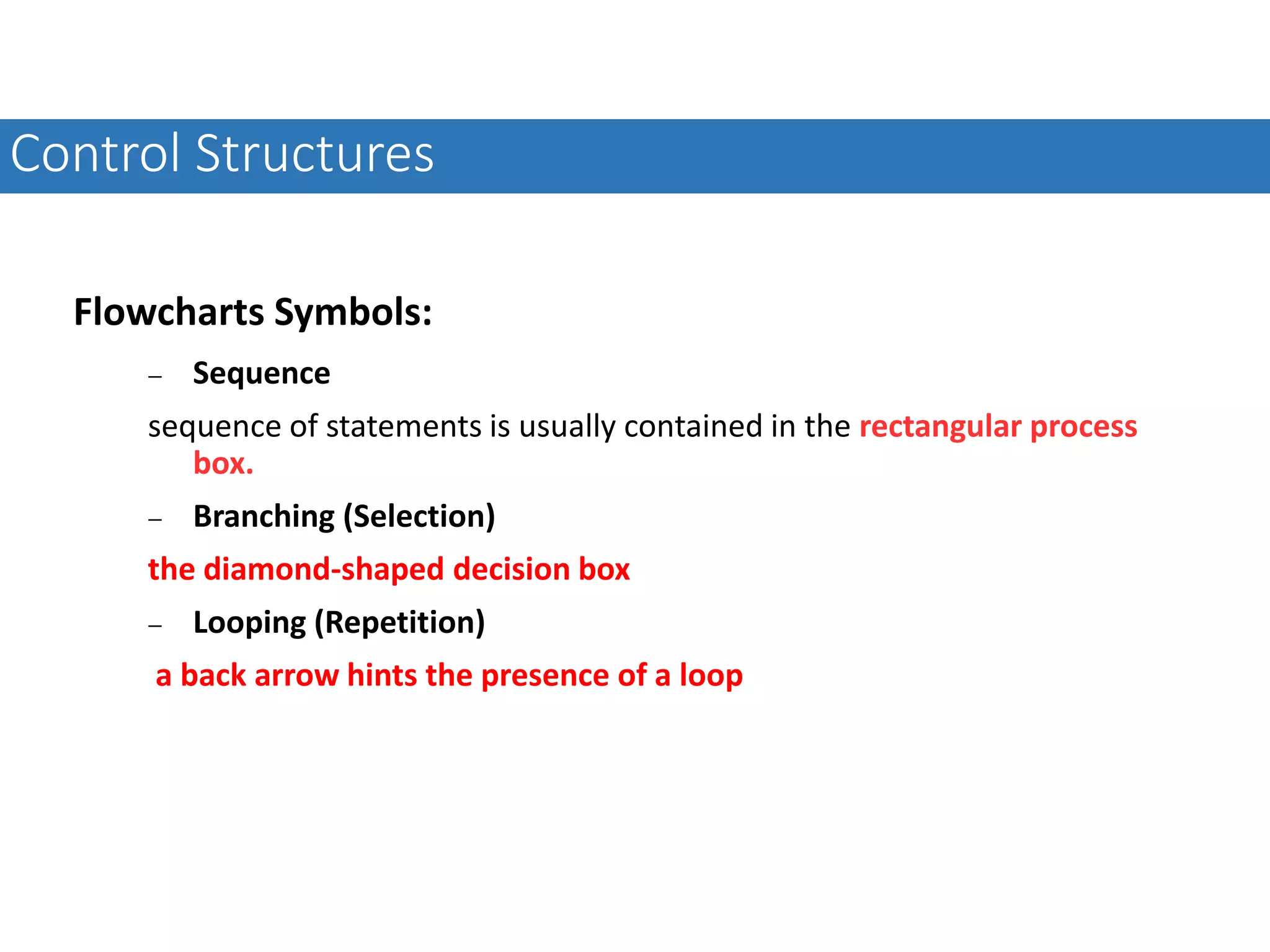 Control Structures

Flowcharts Symbols:

– Sequence

sequence of statements is usually contained in the rectangular process box.

– Branching (Selection)

the diamond-shaped decision box

– Looping (Repetition)

a back arrow hints the presence of a loop